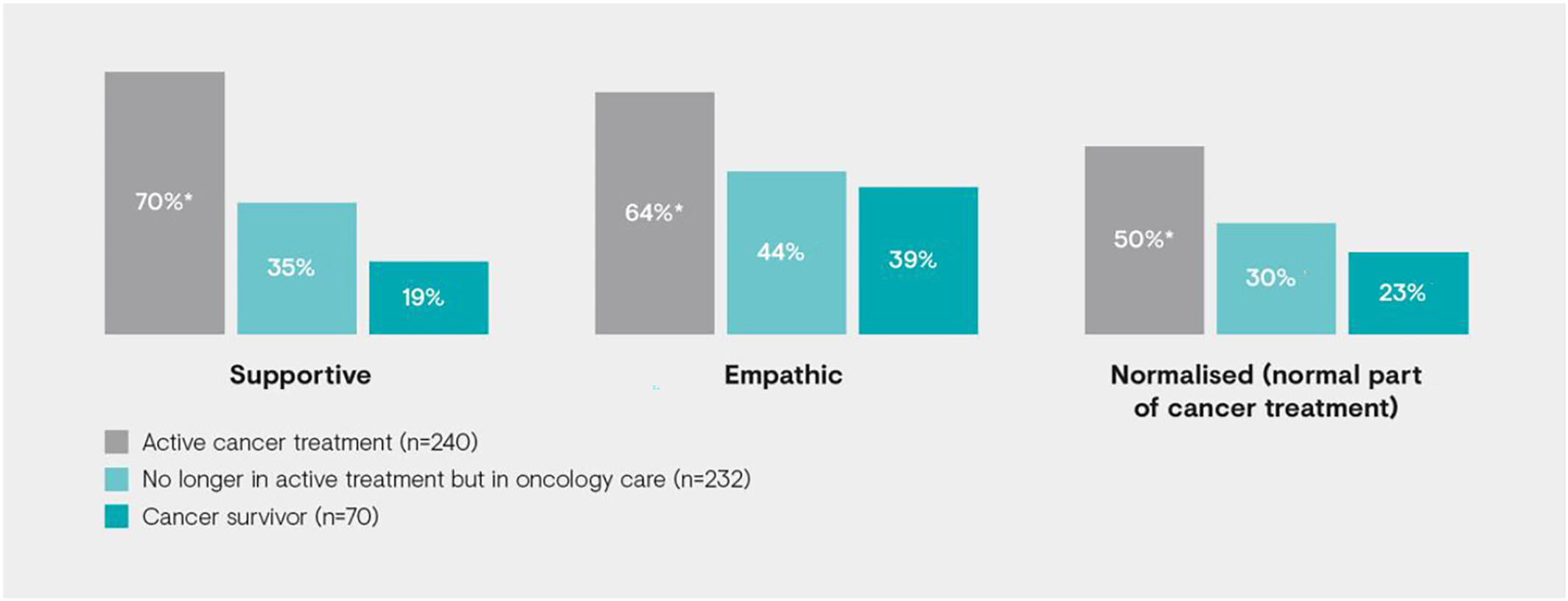 70%*
35%
19%
Supportive

64%*
44%
39%
Empathic

50%*
30%
23%
Normalised (normal part of cancer treatment)

Active cancer treatment (n=240)
No longer in active treatment but in oncology care (n=232)
Cancer survivor (n=70)